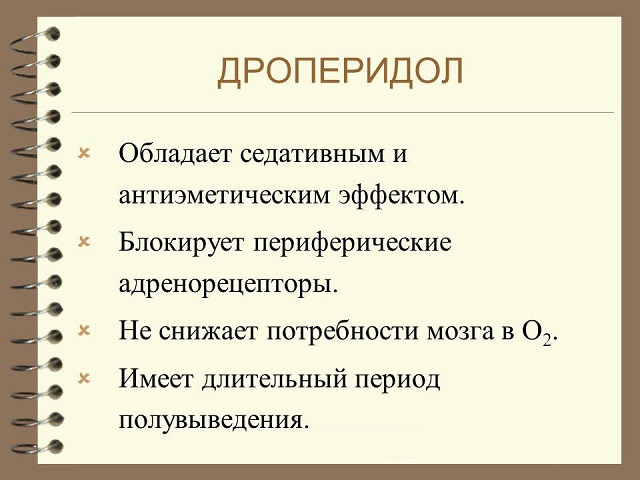 ДРОПЕРИДОЛ

Обладает седативным и антиэметическим эффектом.

Блокирует периферические адренорецепторы.

Не снижает потребности мозга в $O_2$.

Имеет длительный период полувыведения.